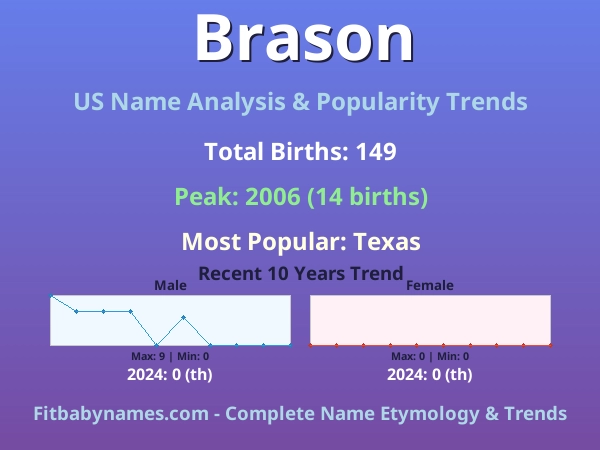 Brason

US Name Analysis & Popularity Trends

Total Births: 149

Peak: 2006 (14 births)

Most Popular: Texas

Recent 10 Years Trend

Male

Max: 9 | Min: 0

2024: 0 (th)

Female

Max: 0 | Min: 0

2024: 0 (th)

Fitbabynames.com - Complete Name Etymology & Trends